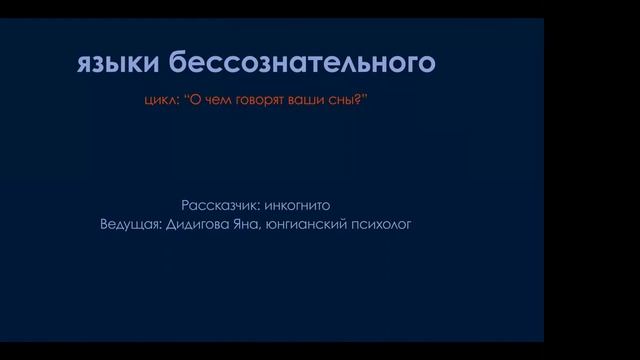 языки бессознательного

цикл: "О чем говорят ваши сны?"

Рассказчик: инкогнито
Ведущая: Дидигова Яна, юнгианский психолог